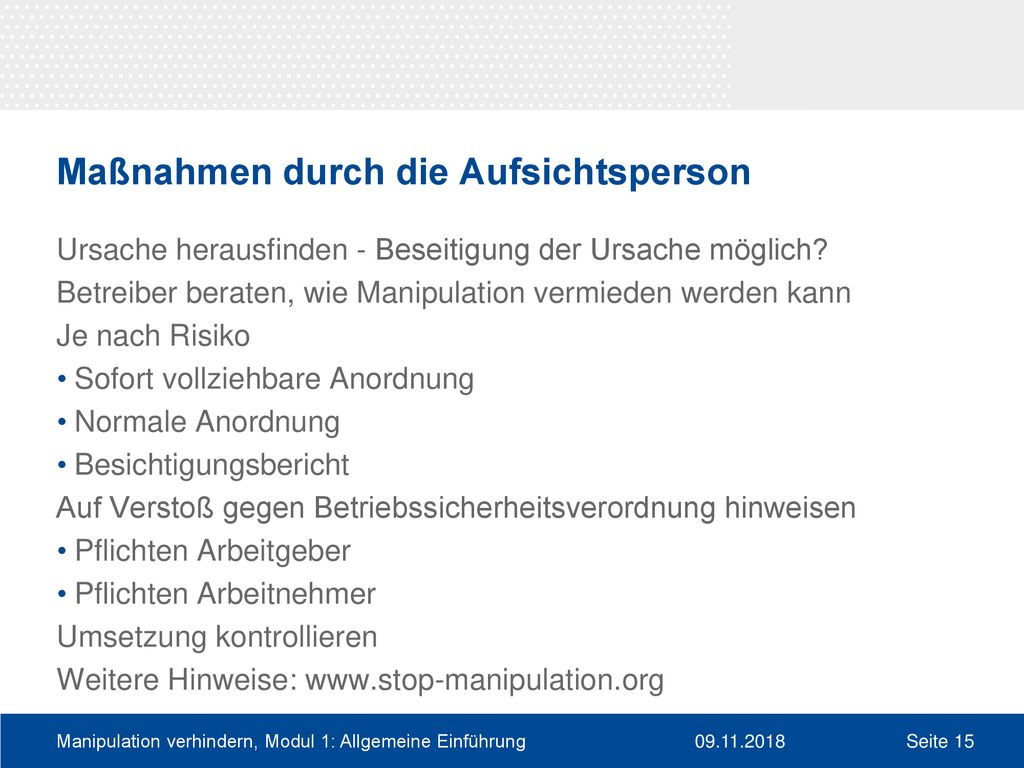 Maßnahmen durch die Aufsichtsperson

Ursache herausfinden - Beseitigung der Ursache möglich?

Betreiber beraten, wie Manipulation vermieden werden kann

Je nach Risiko

• Sofort vollziehbare Anordnung
• Normale Anordnung
• Besichtigungsbericht

Auf Verstoß gegen Betriebssicherheitsverordnung hinweisen

• Pflichten Arbeitgeber
• Pflichten Arbeitnehmer

Umsetzung kontrollieren

Weitere Hinweise: www.stop-manipulation.org

Manipulation verhindern, Modul 1: Allgemeine Einführung 09.11.2018 Seite 15